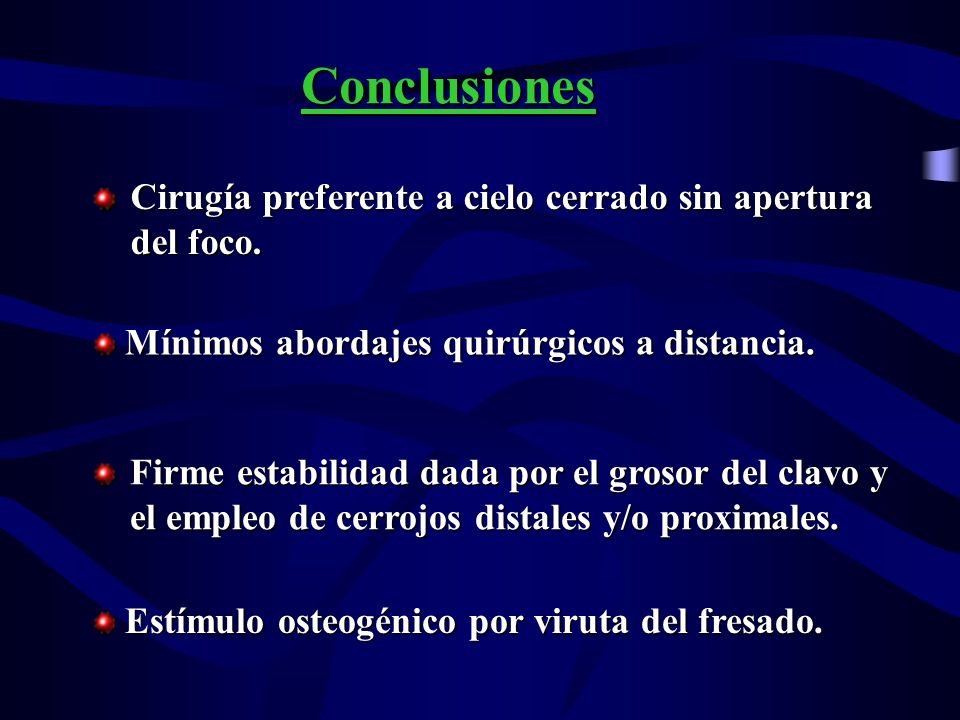 Conclusiones

Cirugía preferente a cielo cerrado sin apertura del foco.

Mínimos abordajes quirúrgicos a distancia.

Firme estabilidad dada por el grosor del clavo y el empleo de cerrojos distales y/o proximales.

Estímulo osteogénico por viruta del fresado.